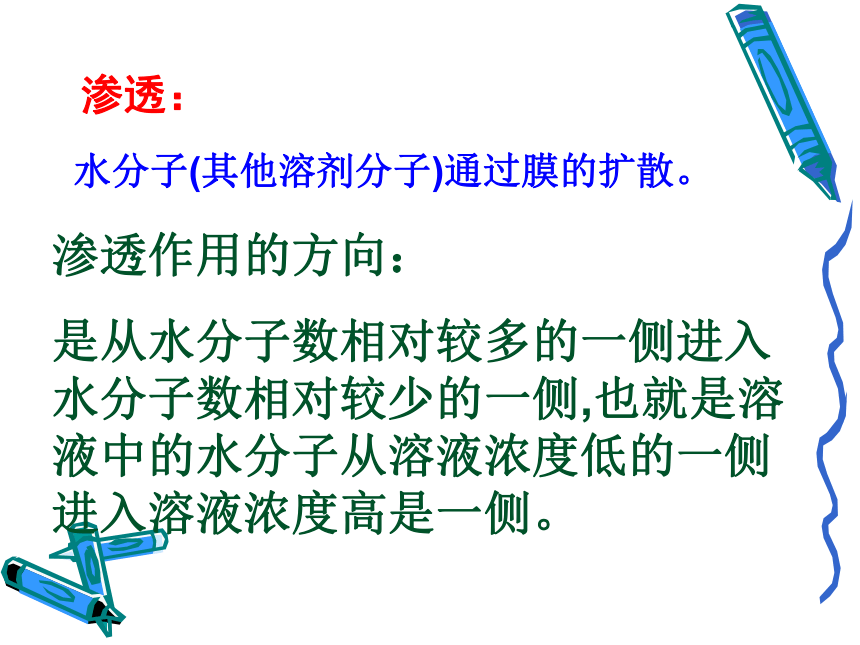 渗透：

水分子(其他溶剂分子)通过膜的扩散。

渗透作用的方向：

是从水分子数相对较多的一侧进入水分子数相对较少的一侧,也就是溶液中的水分子从溶液浓度低的一侧进入溶液浓度高是一侧。